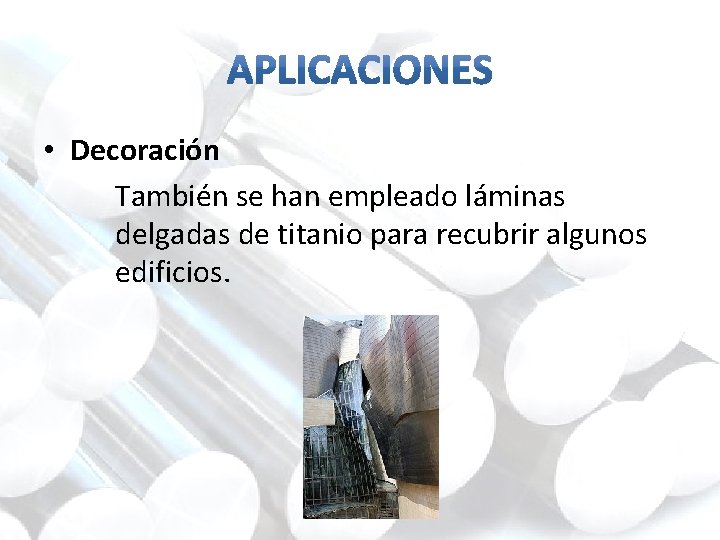 APLICACIONES

• Decoración

También se han empleado láminas delgadas de titanio para recubrir algunos edificios.